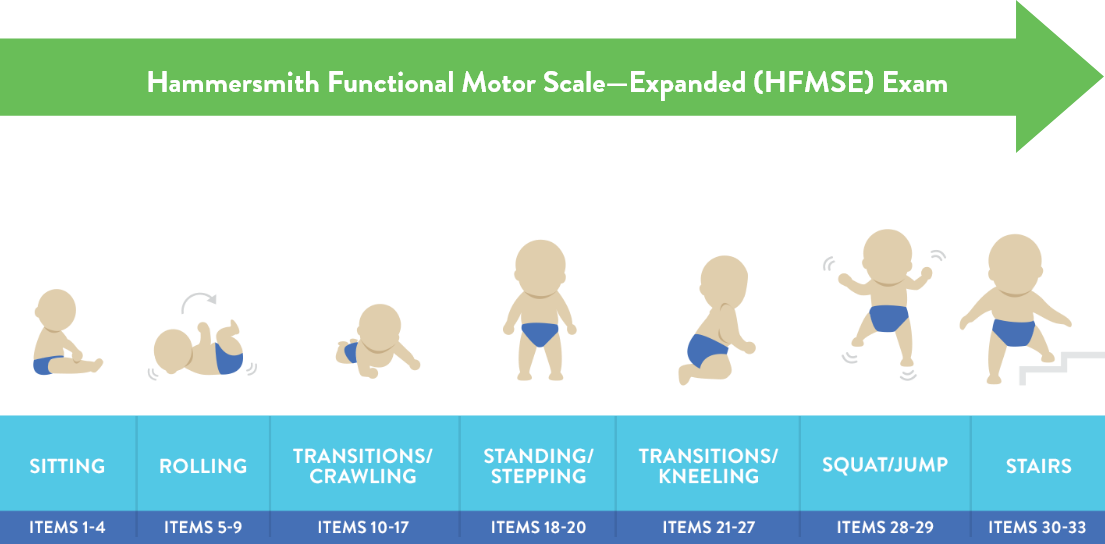 Hammersmith Functional Motor Scale—Expanded (HFMSE) Exam

| SITTING | ROLLING | TRANSITIONS/ CRAWLING | STANDING/ STEPPING | TRANSITIONS/ KNEELING | SQUAT/JUMP | STAIRS |
|---|---|---|---|---|---|---|
| ITEMS 1-4 | ITEMS 5-9 | ITEMS 10-17 | ITEMS 18-20 | ITEMS 21-27 | ITEMS 28-29 | ITEMS 30-33 |